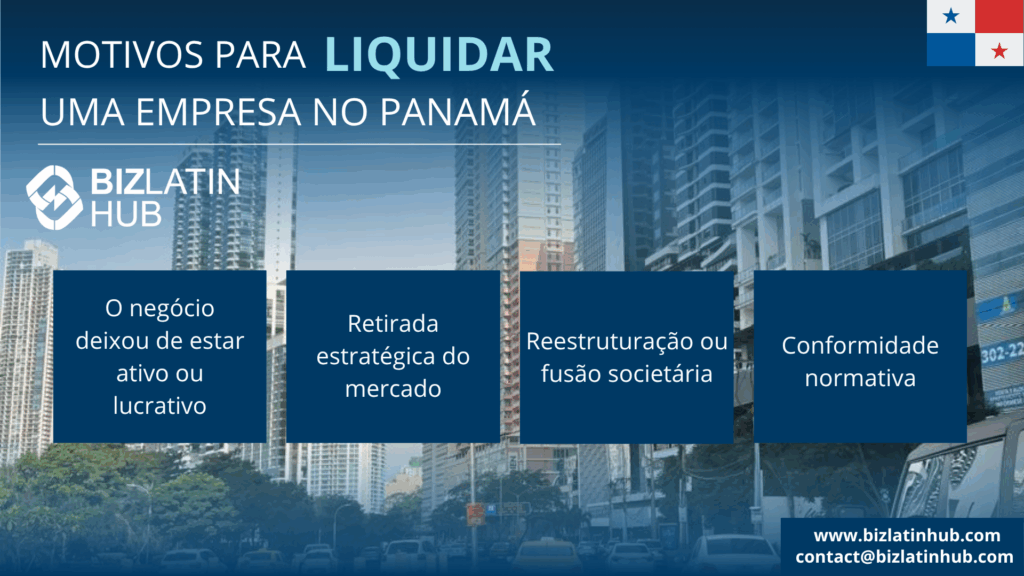 MOTIVOS PARA LIQUIDAR
UMA EMPRESA NO PANAMÁ

BIZLATIN HUB

O negócio deixou de estar ativo ou lucrativo

Retirada estratégica do mercado

Reestruturação ou fusão societária

Conformidade normativa

302-22

www.bizlatinhub.com
contact@bizlatinhub.com